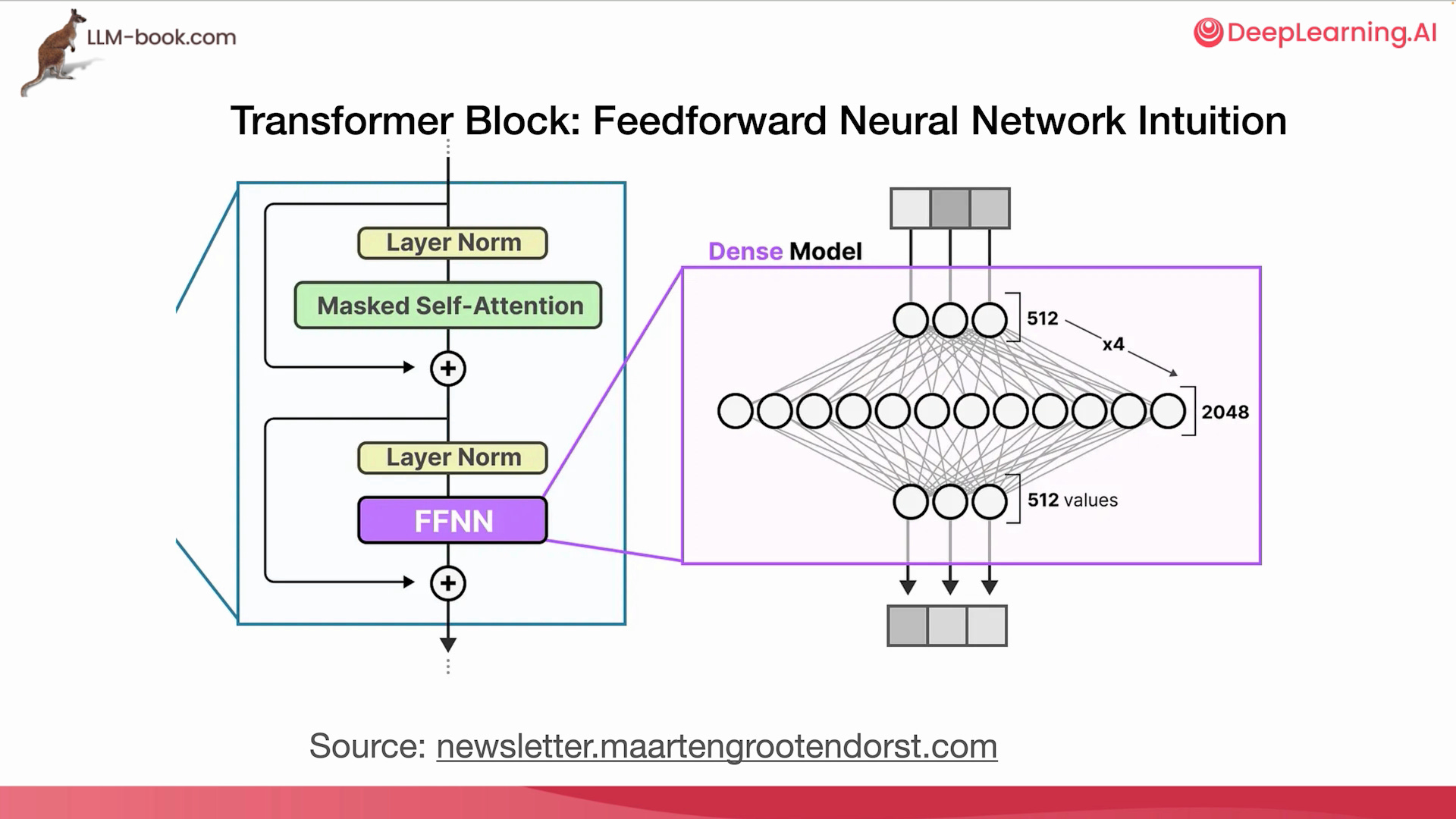 LLM-book.com

DeepLearning.AI

Transformer Block: Feedforward Neural Network Intuition

Layer Norm

Masked Self-Attention

+

Layer Norm

FFNN

+

Dense Model

512

x4

2048

512 values

Source: newsletter.maartengrootendorst.com